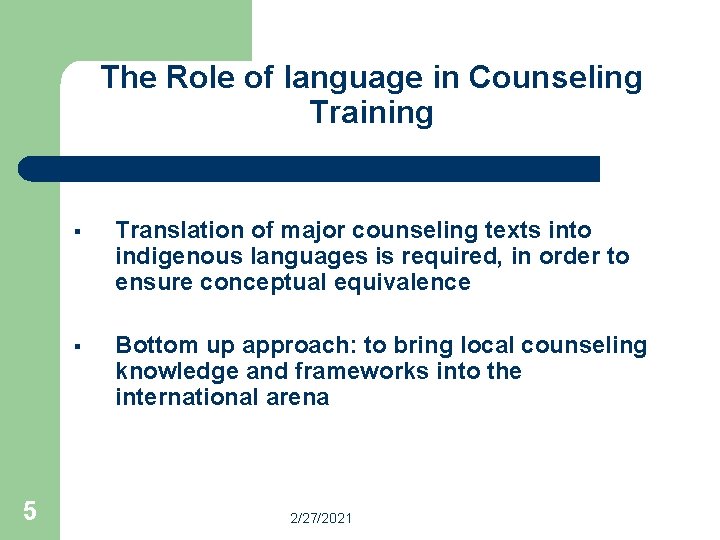 The Role of language in Counseling Training

▪ Translation of major counseling texts into indigenous languages is required, in order to ensure conceptual equivalence

▪ Bottom up approach: to bring local counseling knowledge and frameworks into the international arena

5

2/27/2021